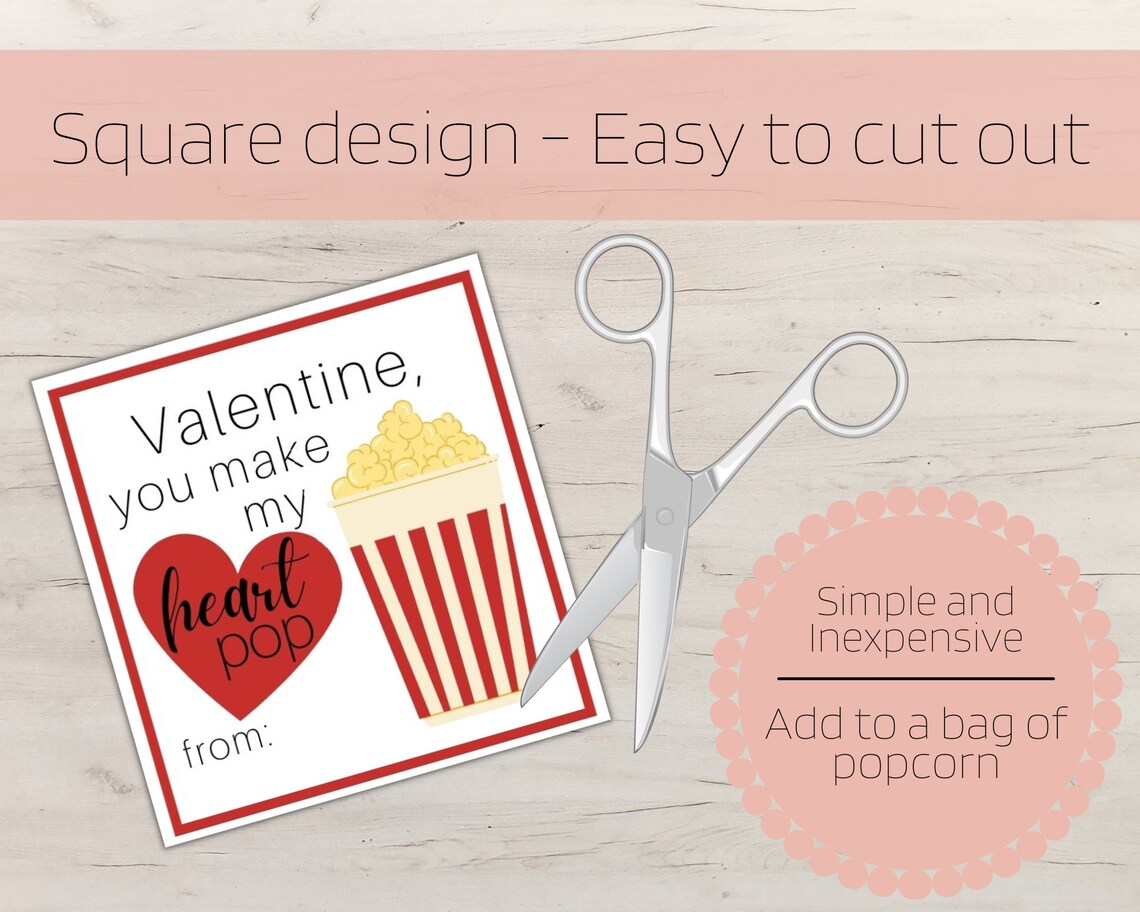 Square design - Easy to cut out

Valentine, you make my heart pop

from:

Simple and Inexpensive

Add to a bag of popcorn